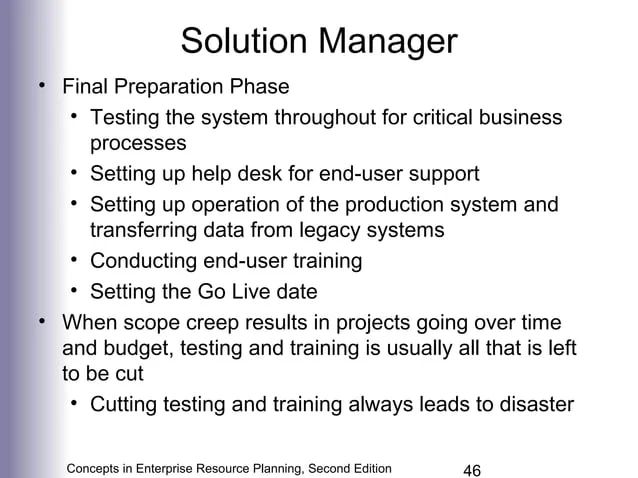 Solution Manager

• Final Preparation Phase
  • Testing the system throughout for critical business processes
  • Setting up help desk for end-user support
  • Setting up operation of the production system and transferring data from legacy systems
  • Conducting end-user training
  • Setting the Go Live date
• When scope creep results in projects going over time and budget, testing and training is usually all that is left to be cut
  • Cutting testing and training always leads to disaster

Concepts in Enterprise Resource Planning, Second Edition

46